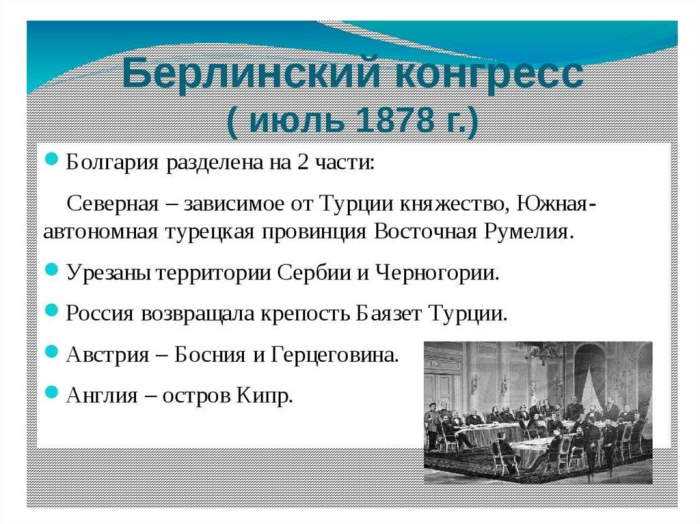 Берлинский конгресс
( июль 1878 г.)

Болгария разделена на 2 части:

Северная – зависимое от Турции княжество, Южная- автономная турецкая провинция Восточная Румелия.

Урезаны территории Сербии и Черногории.

Россия возвращала крепость Баязет Турции.

Австрия – Босния и Герцеговина.

Англия – остров Кипр.